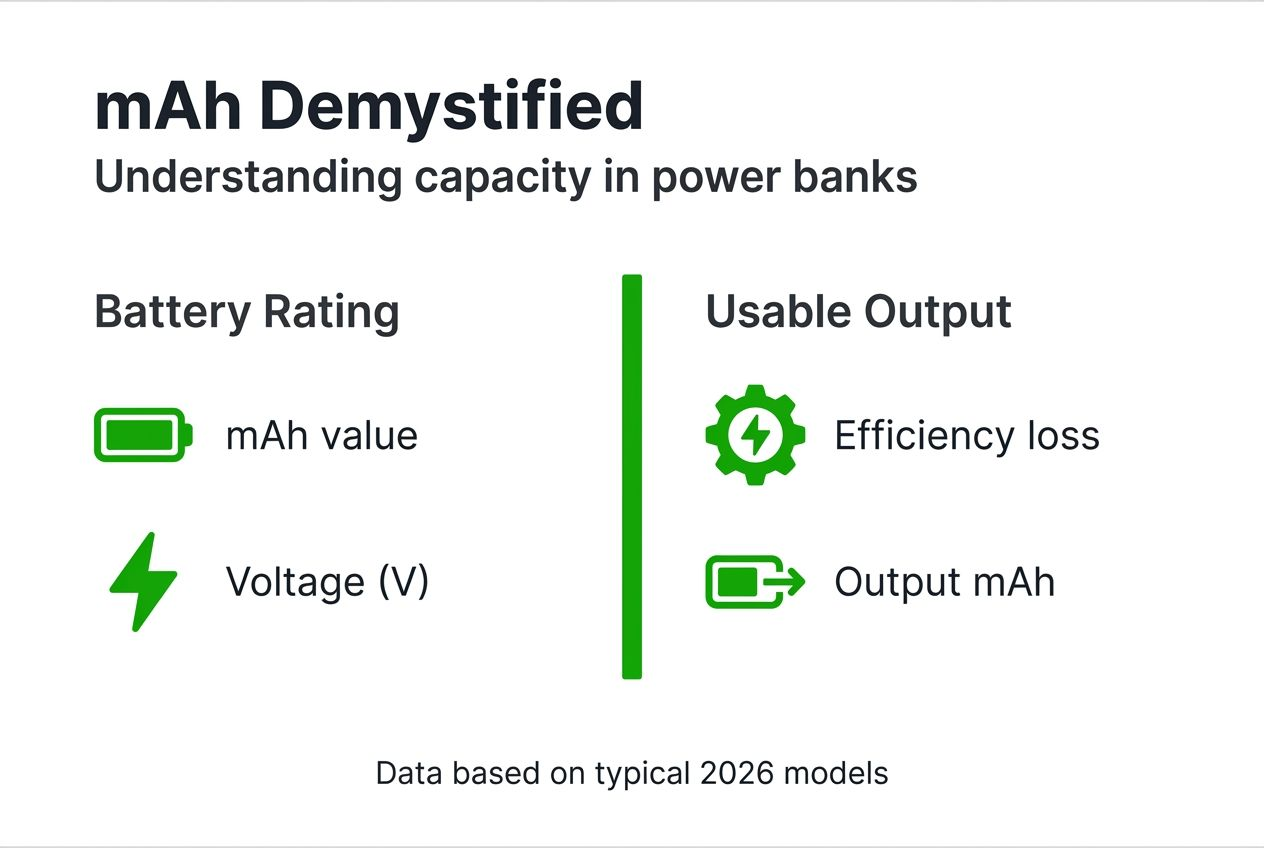 mAh Demystified
Understanding capacity in power banks

Battery Rating

mAh value

Voltage (V)

Usable Output

Efficiency loss

Output mAh

Data based on typical 2026 models